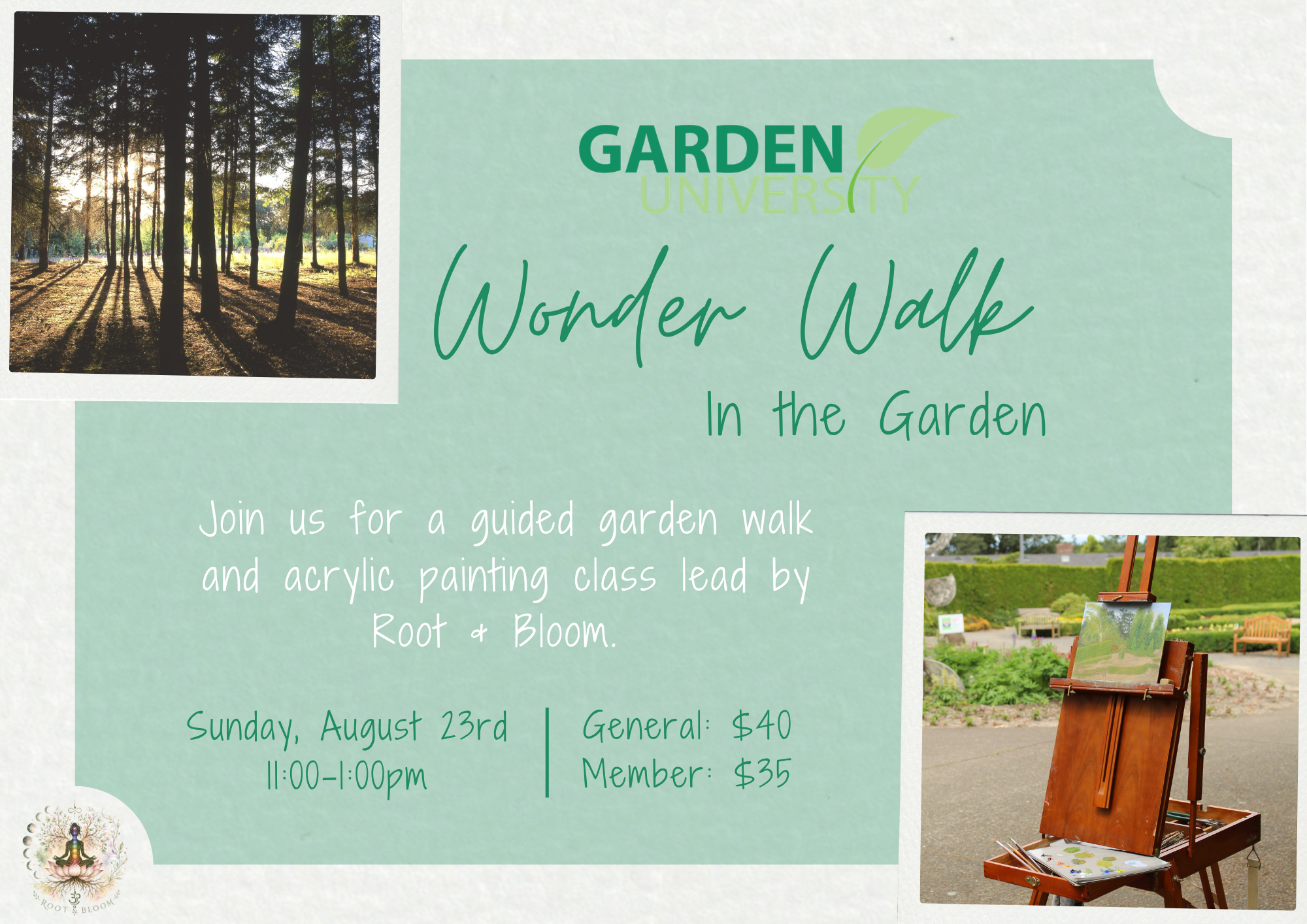 GARDEN UNIVERSITY

Wonder Walk

In the Garden

Join us for a guided garden walk and acrylic painting class lead by Root & Bloom.

Sunday, August 23rd
11:00-1:00pm

General: $40
Member: $35

ROOT & BLOOM